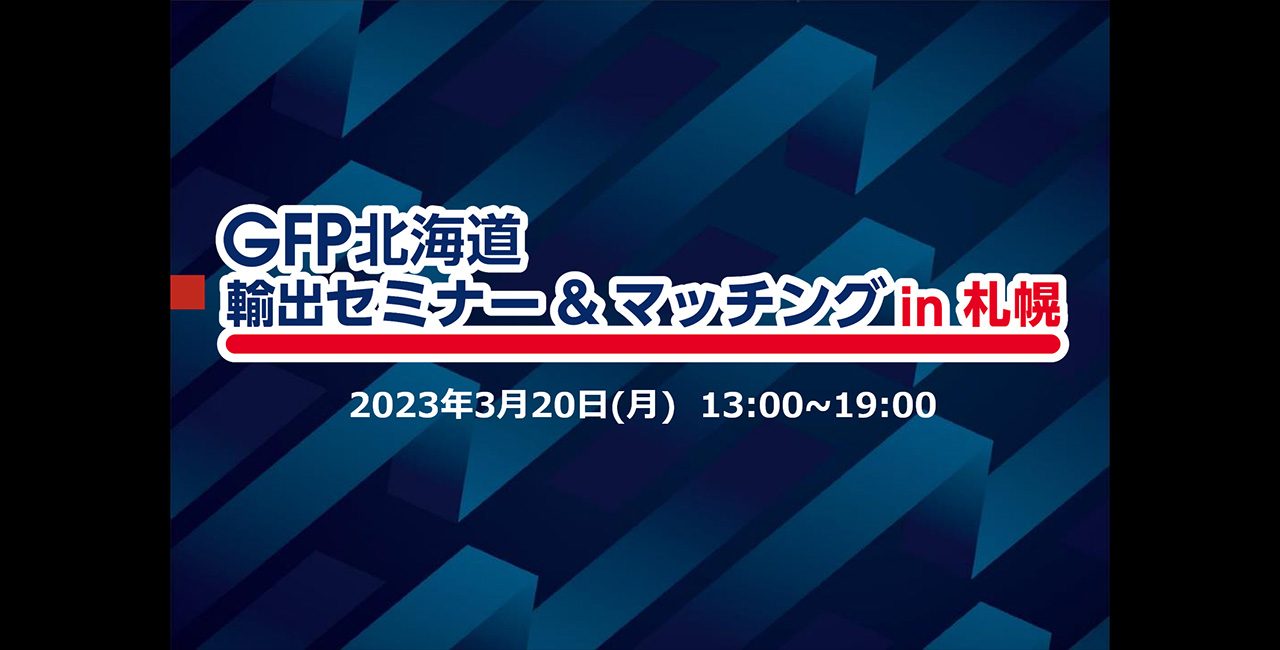 GFP北海道
輸出セミナー＆マッチング in 札幌

2023年3月20日(月) 13:00~19:00